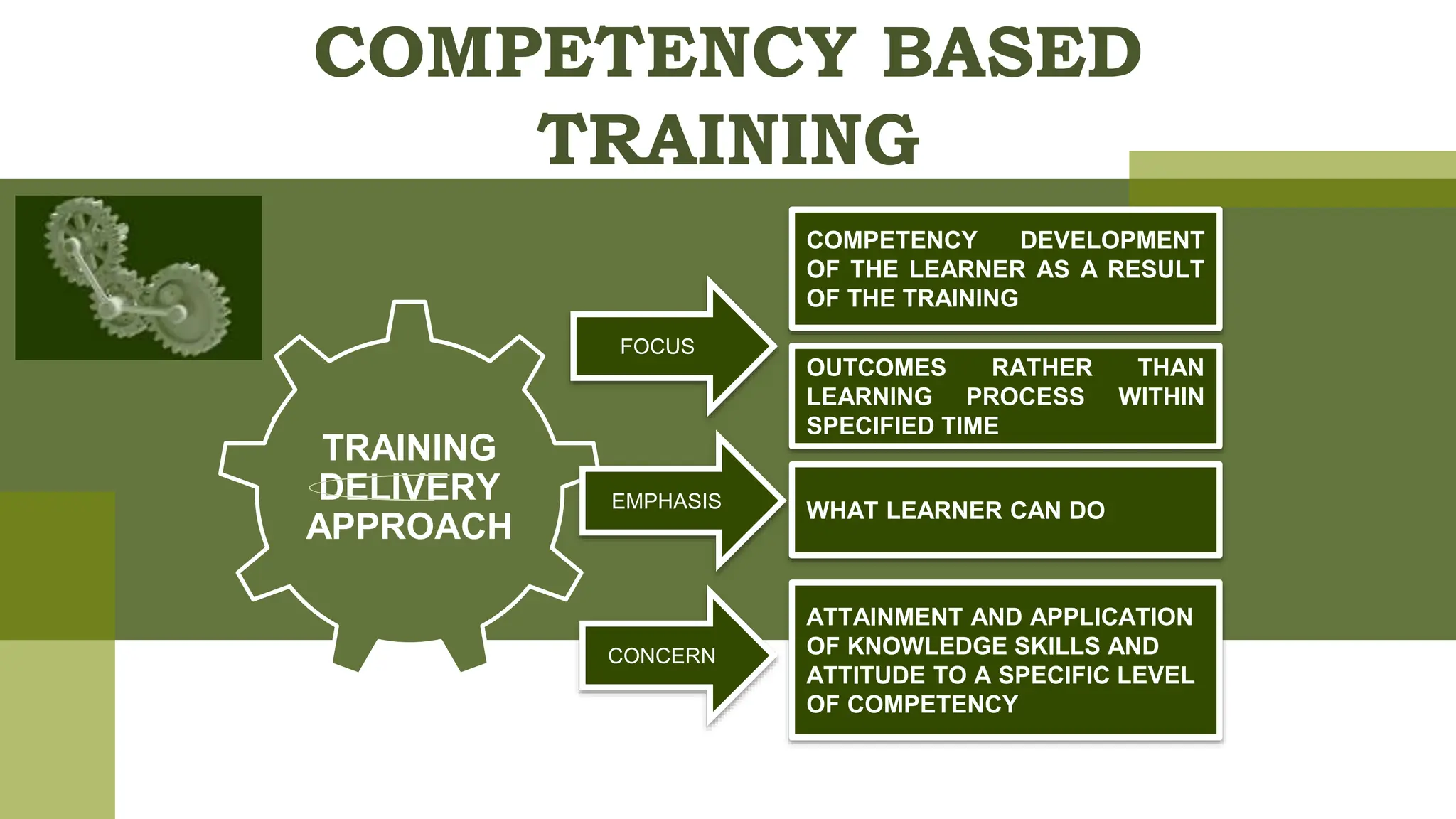 COMPETENCY BASED TRAINING

TRAINING DELIVERY APPROACH

FOCUS

COMPETENCY DEVELOPMENT OF THE LEARNER AS A RESULT OF THE TRAINING

OUTCOMES RATHER THAN LEARNING PROCESS WITHIN SPECIFIED TIME

EMPHASIS

WHAT LEARNER CAN DO

CONCERN

ATTAINMENT AND APPLICATION OF KNOWLEDGE SKILLS AND ATTITUDE TO A SPECIFIC LEVEL OF COMPETENCY